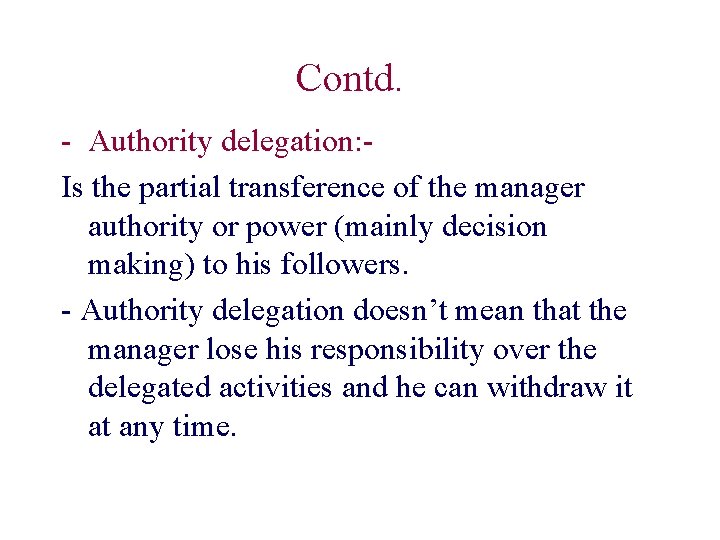 Contd.

- Authority delegation:-

Is the partial transference of the manager authority or power (mainly decision making) to his followers.

- Authority delegation doesn’t mean that the manager lose his responsibility over the delegated activities and he can withdraw it at any time.